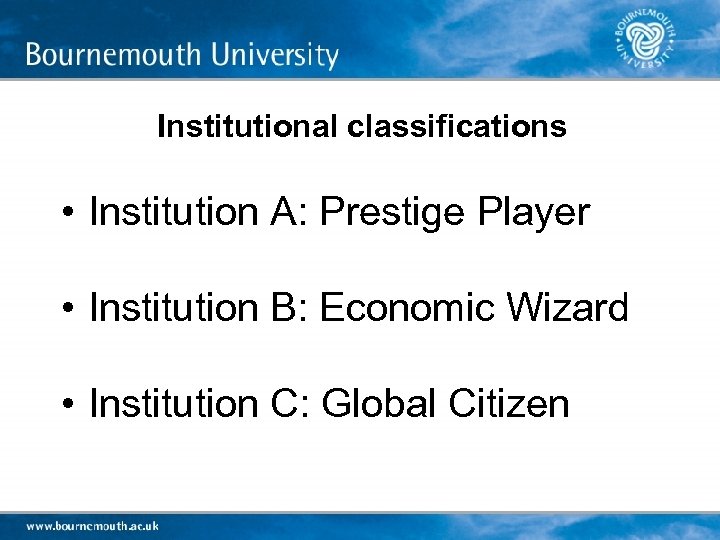 Bournemouth University

BOURNEMOUTH UNIVERSITY

Institutional classifications

• Institution A: Prestige Player

• Institution B: Economic Wizard

• Institution C: Global Citizen

www.bournemouth.ac.uk